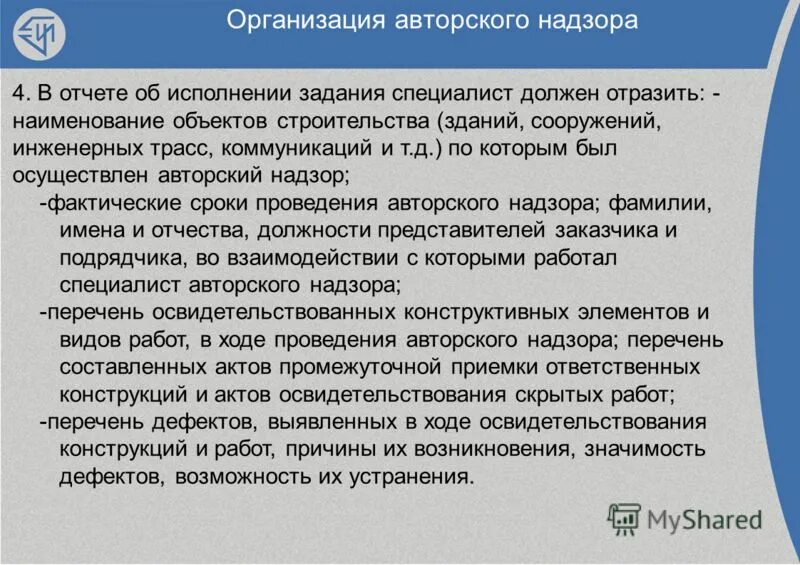 Организация авторского надзора

4. В отчете об исполнении задания специалист должен отразить: - наименование объектов строительства (зданий, сооружений, инженерных трасс, коммуникаций и т.д.) по которым был осуществлен авторский надзор;

-фактические сроки проведения авторского надзора; фамилии, имена и отчества, должности представителей заказчика и подрядчика, во взаимодействии с которыми работал специалист авторского надзора;

-перечень освидетельствованных конструктивных элементов и видов работ, в ходе проведения авторского надзора; перечень составленных актов промежуточной приемки ответственных конструкций и актов освидетельствования скрытых работ;

-перечень дефектов, выявленных в ходе освидетельствования конструкций и работ, причины их возникновения, значимость дефектов, возможность их устранения.

MyShared